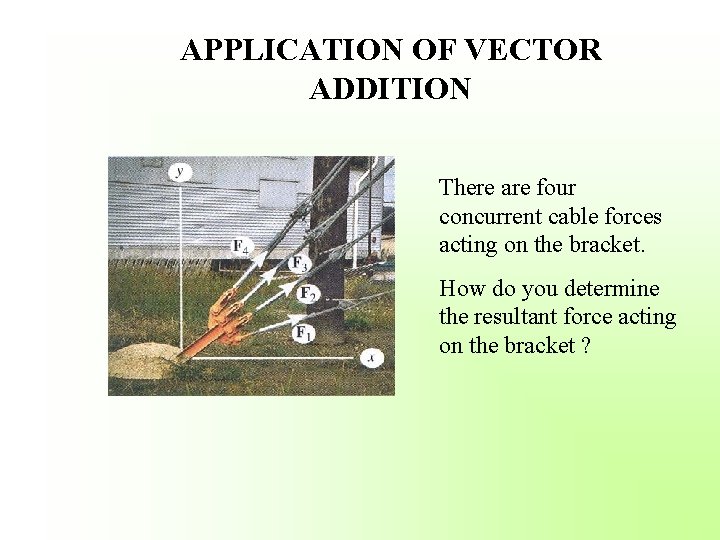 APPLICATION OF VECTOR ADDITION

$y$

$F_4$

$F_3$

$F_2$

$F_1$

$x$

There are four concurrent cable forces acting on the bracket.

How do you determine the resultant force acting on the bracket ?